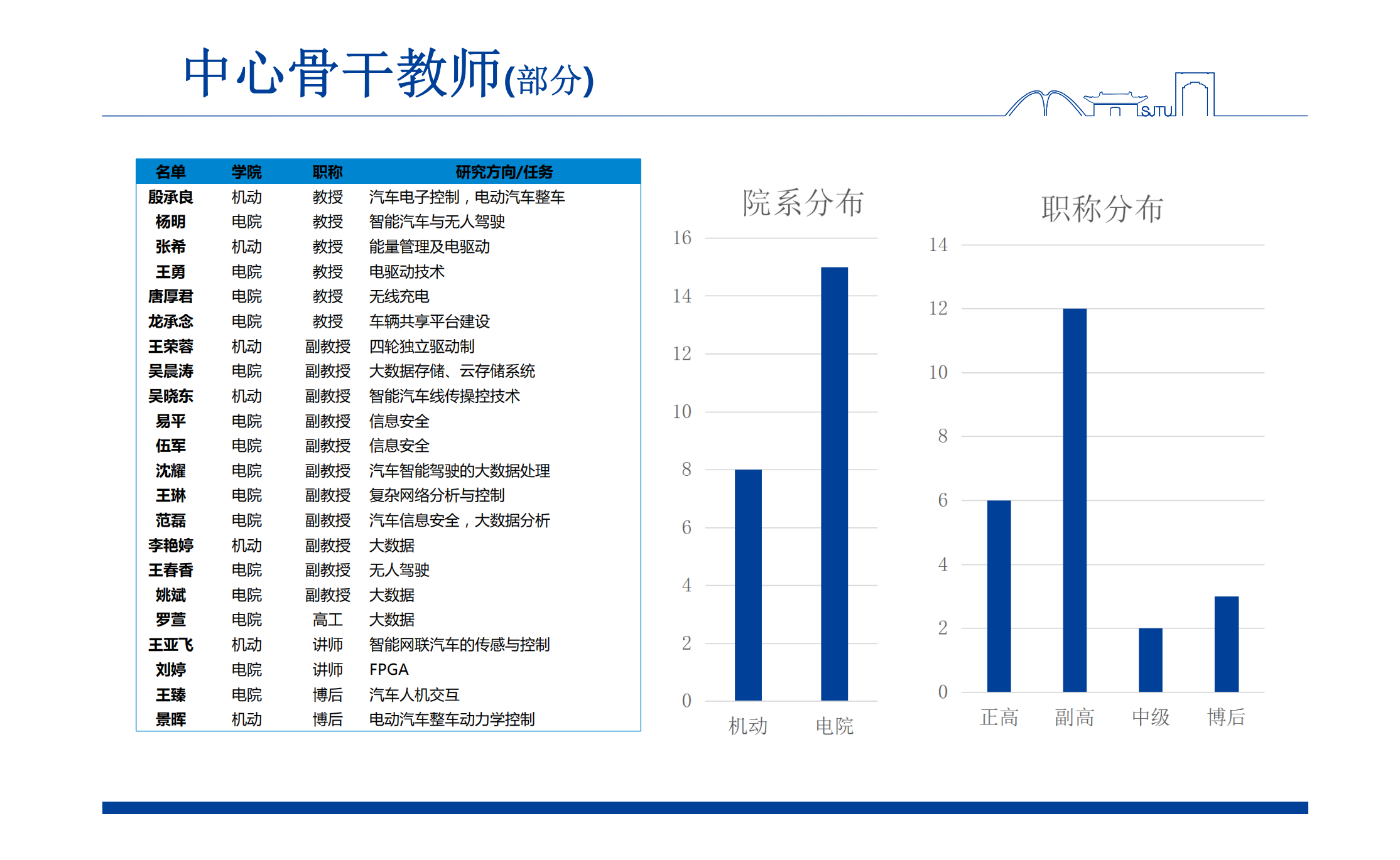 中心骨干教师(部分)

SJTU

| 名单 | 学院 | 职称 | 研究方向/任务 |
|---|---|---|---|
| 殷承良 | 机动 | 教授 | 汽车电子控制，电动汽车整车 |
| 杨明 | 电院 | 教授 | 智能汽车与无人驾驶 |
| 张希 | 机动 | 教授 | 能量管理及电驱动 |
| 王勇 | 电院 | 教授 | 电驱动技术 |
| 唐厚君 | 电院 | 教授 | 无线充电 |
| 龙承念 | 电院 | 教授 | 车辆共享平台建设 |
| 王荣蓉 | 机动 | 副教授 | 四轮独立驱动制 |
| 吴晨涛 | 电院 | 副教授 | 大数据存储、云存储系统 |
| 吴晓东 | 机动 | 副教授 | 智能汽车线传操控技术 |
| 易平 | 电院 | 副教授 | 信息安全 |
| 伍军 | 电院 | 副教授 | 信息安全 |
| 沈耀 | 电院 | 副教授 | 汽车智能驾驶的大数据处理 |
| 王琳 | 电院 | 副教授 | 复杂网络分析与控制 |
| 范磊 | 电院 | 副教授 | 汽车信息安全，大数据分析 |
| 李艳婷 | 机动 | 副教授 | 大数据 |
| 王春香 | 电院 | 副教授 | 无人驾驶 |
| 姚斌 | 电院 | 副教授 | 大数据 |
| 罗萱 | 电院 | 高工 | 大数据 |
| 王亚飞 | 机动 | 讲师 | 智能网联汽车的传感与控制 |
| 刘婷 | 电院 | 讲师 | FPGA |
| 王臻 | 电院 | 博后 | 汽车人机交互 |
| 景晖 | 机动 | 博后 | 电动汽车整车动力学控制 |

院系分布

16
14
12
10
8
6
4
2
0

机动 电院

职称分布

14
12
10
8
6
4
2
0

正高 副高 中级 博后